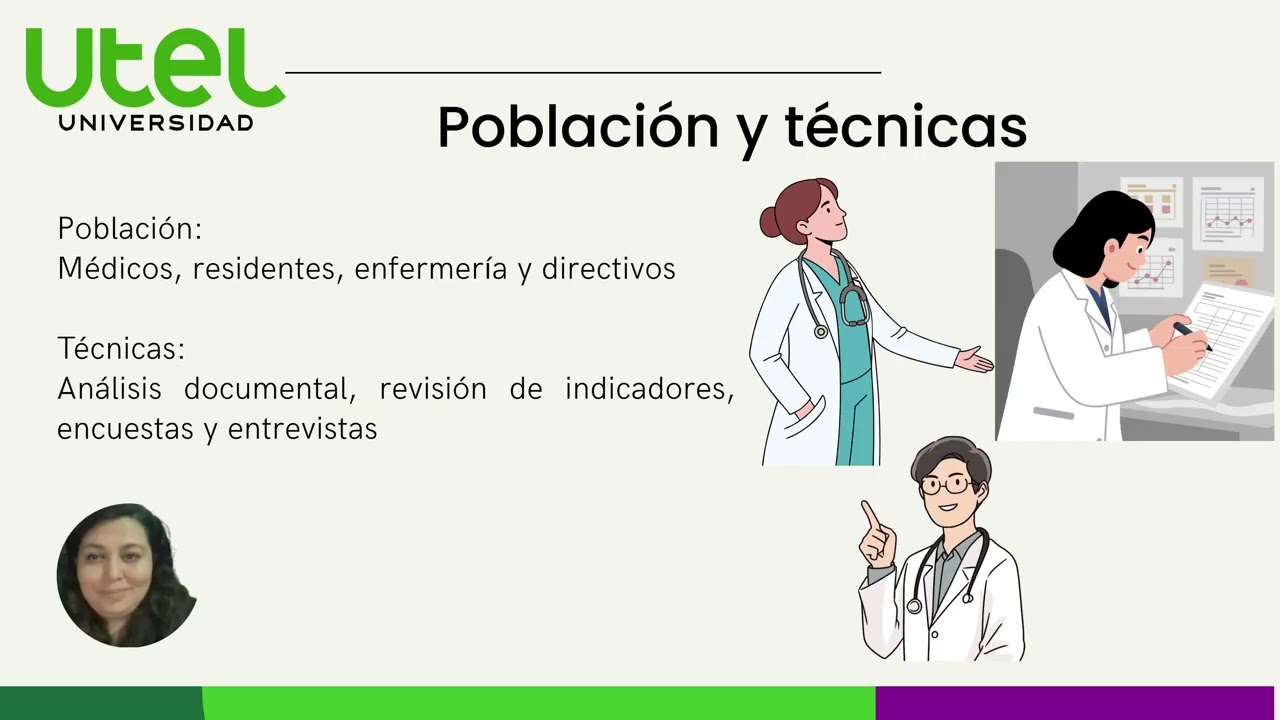 UTEL
UNIVERSIDAD

Población y técnicas

Población:
Médicos, residentes, enfermería y directivos

Técnicas:
Análisis documental, revisión de indicadores, encuestas y entrevistas